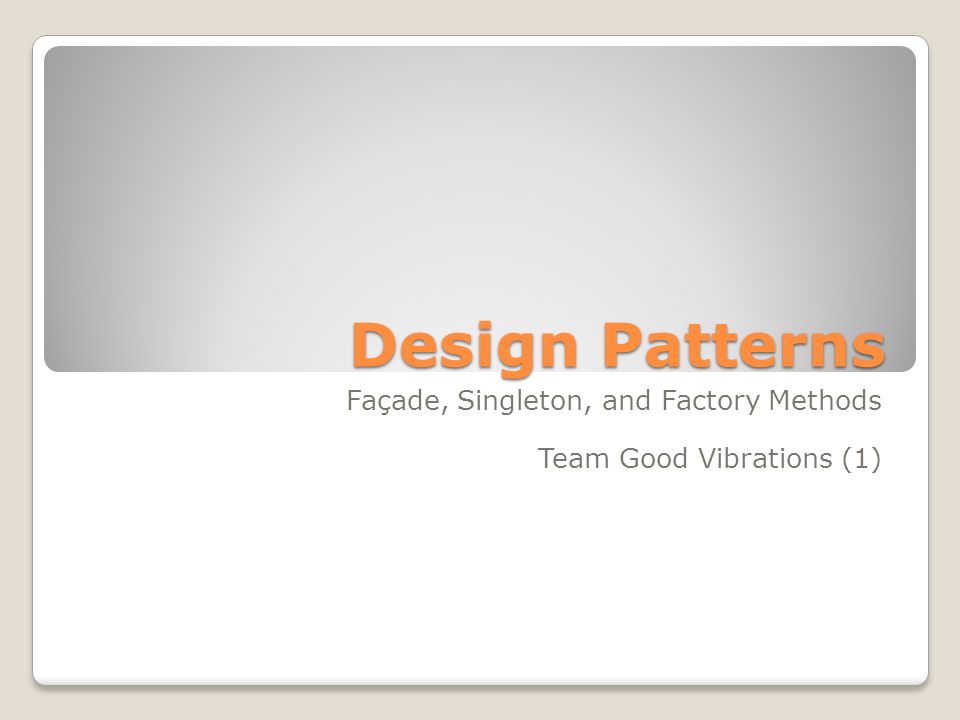 Design Patterns

Façade, Singleton, and Factory Methods

Team Good Vibrations (1)